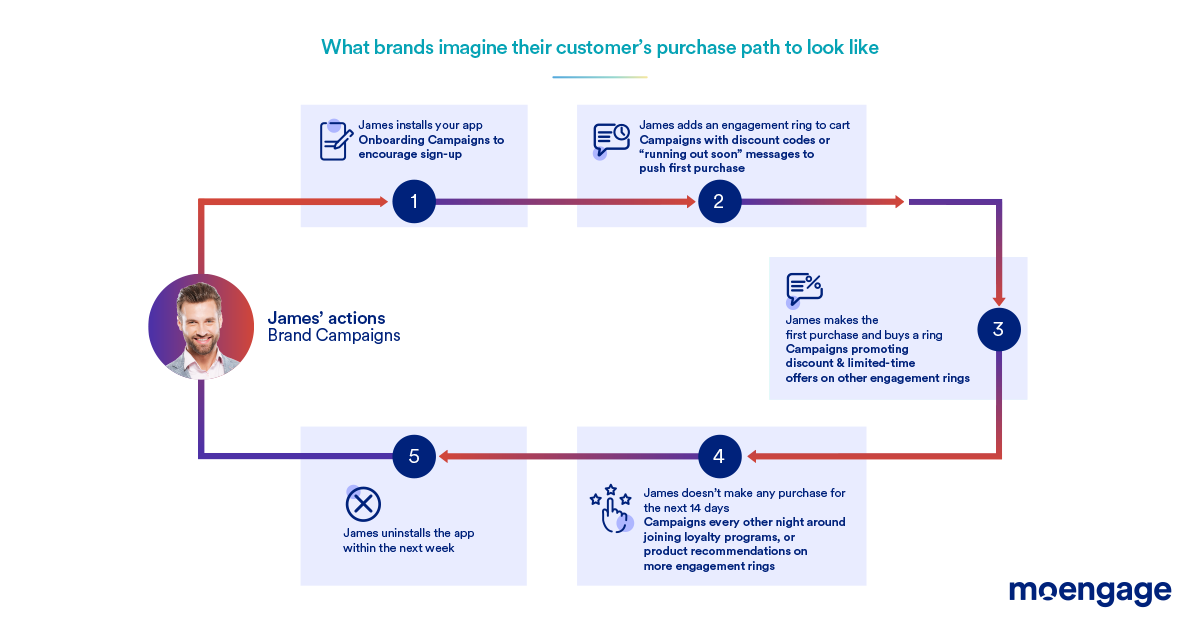 What brands imagine their customer's purchase path to look like

James' actions
Brand Campaigns

James installs your app
Onboarding Campaigns to encourage sign-up

1

James adds an engagement ring to cart
Campaigns with discount codes or "running out soon" messages to push first purchase

2

James makes the first purchase and buys a ring
Campaigns promoting discount & limited-time offers on other engagement rings

3

4

James doesn't make any purchase for the next 14 days
Campaigns every other night around joining loyalty programs, or product recommendations on more engagement rings

5

James uninstalls the app within the next week

moengage